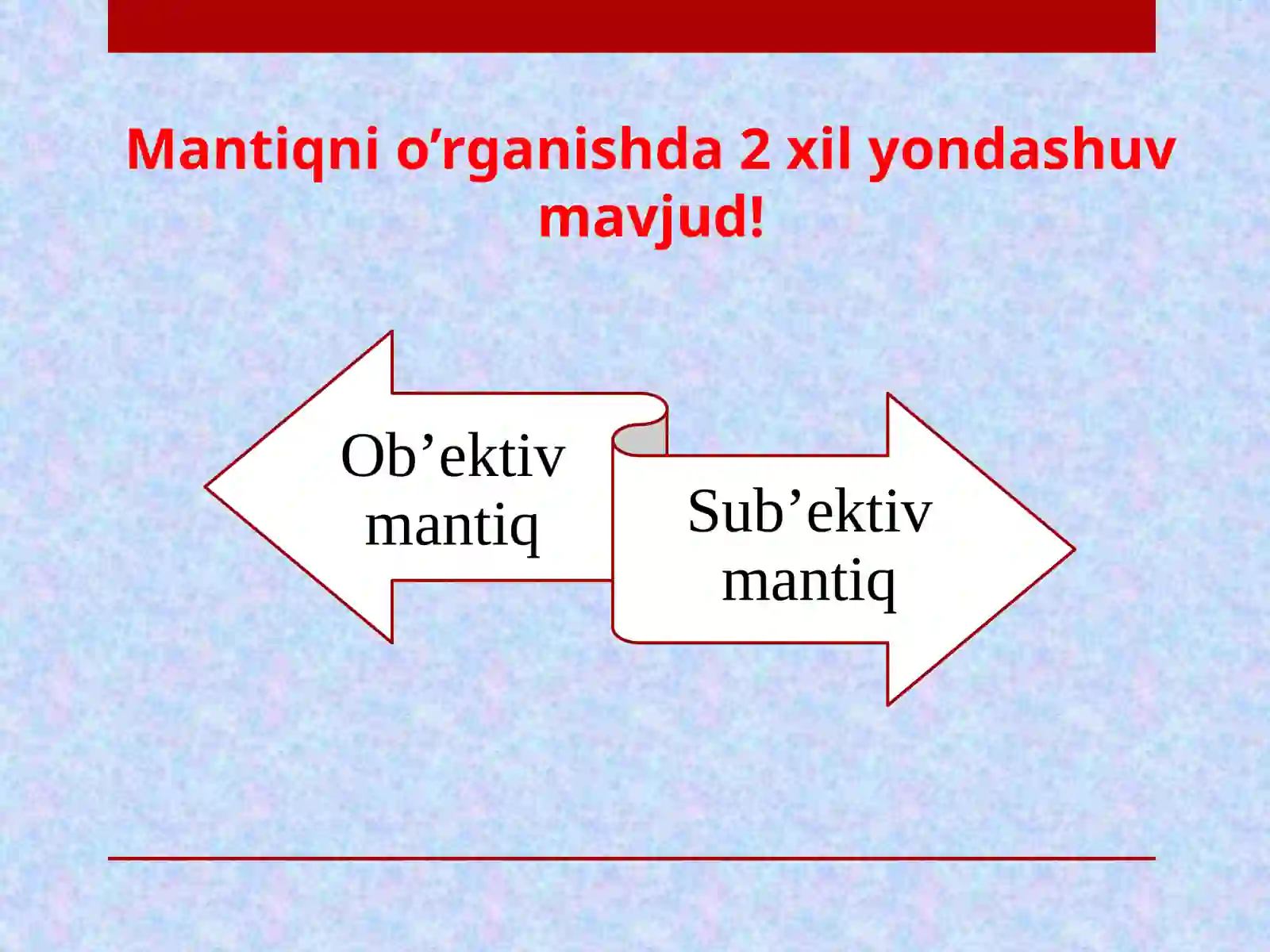 Mantiqni o’rganishda 2 xil yondashuv mavjud!

Ob’ektiv mantiq

Sub’ektiv mantiq